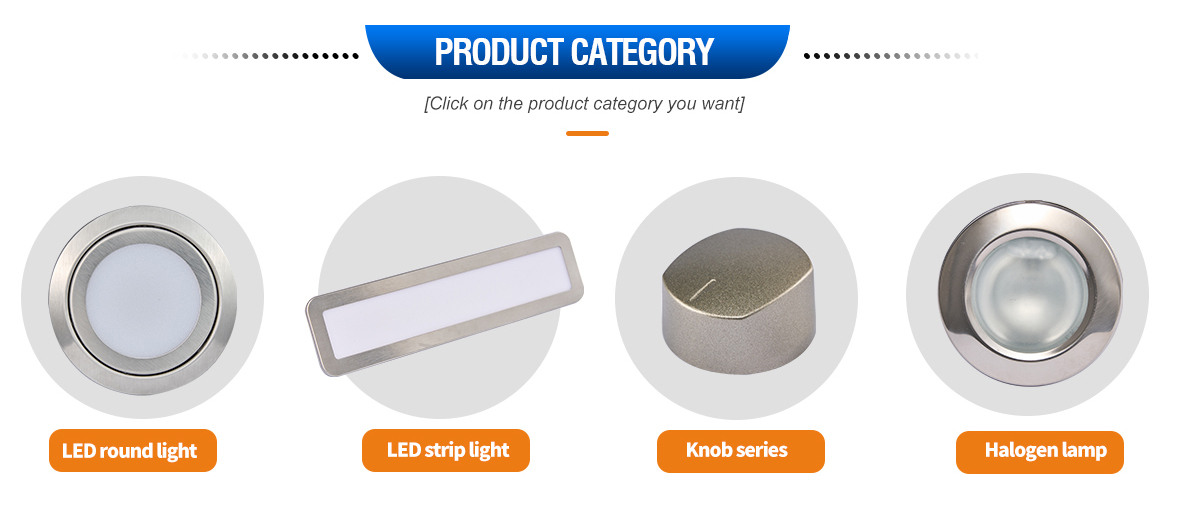 PRODUCT CATEGORY

[Click on the product category you want]

LED round light

LED strip light

Knob series

Halogen lamp